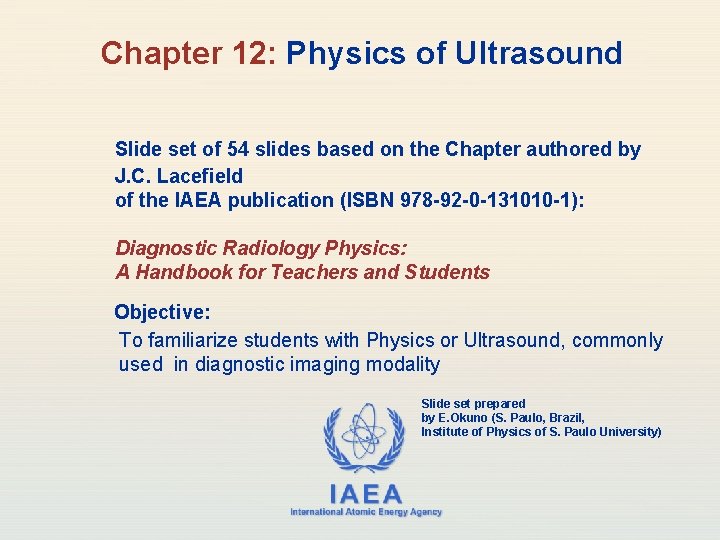 Chapter 12: Physics of Ultrasound

Slide set of 54 slides based on the Chapter authored by J.C. Lacefield of the IAEA publication (ISBN 978-92-0-131010-1):

Diagnostic Radiology Physics: A Handbook for Teachers and Students

Objective:
To familiarize students with Physics or Ultrasound, commonly used in diagnostic imaging modality

Slide set prepared by E.Okuno (S. Paulo, Brazil, Institute of Physics of S. Paulo University)

IAEA
International Atomic Energy Agency